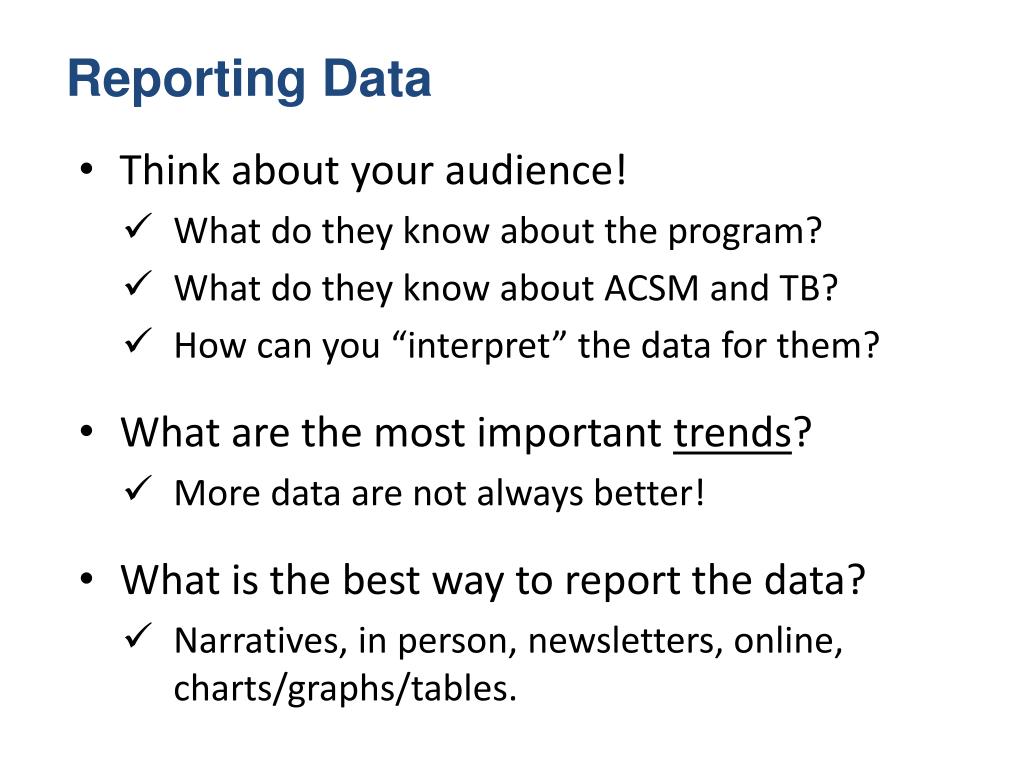 Reporting Data

• Think about your audience!
✓ What do they know about the program?
✓ What do they know about ACSM and TB?
✓ How can you “interpret” the data for them?

• What are the most important trends?
✓ More data are not always better!

• What is the best way to report the data?
✓ Narratives, in person, newsletters, online, charts/graphs/tables.